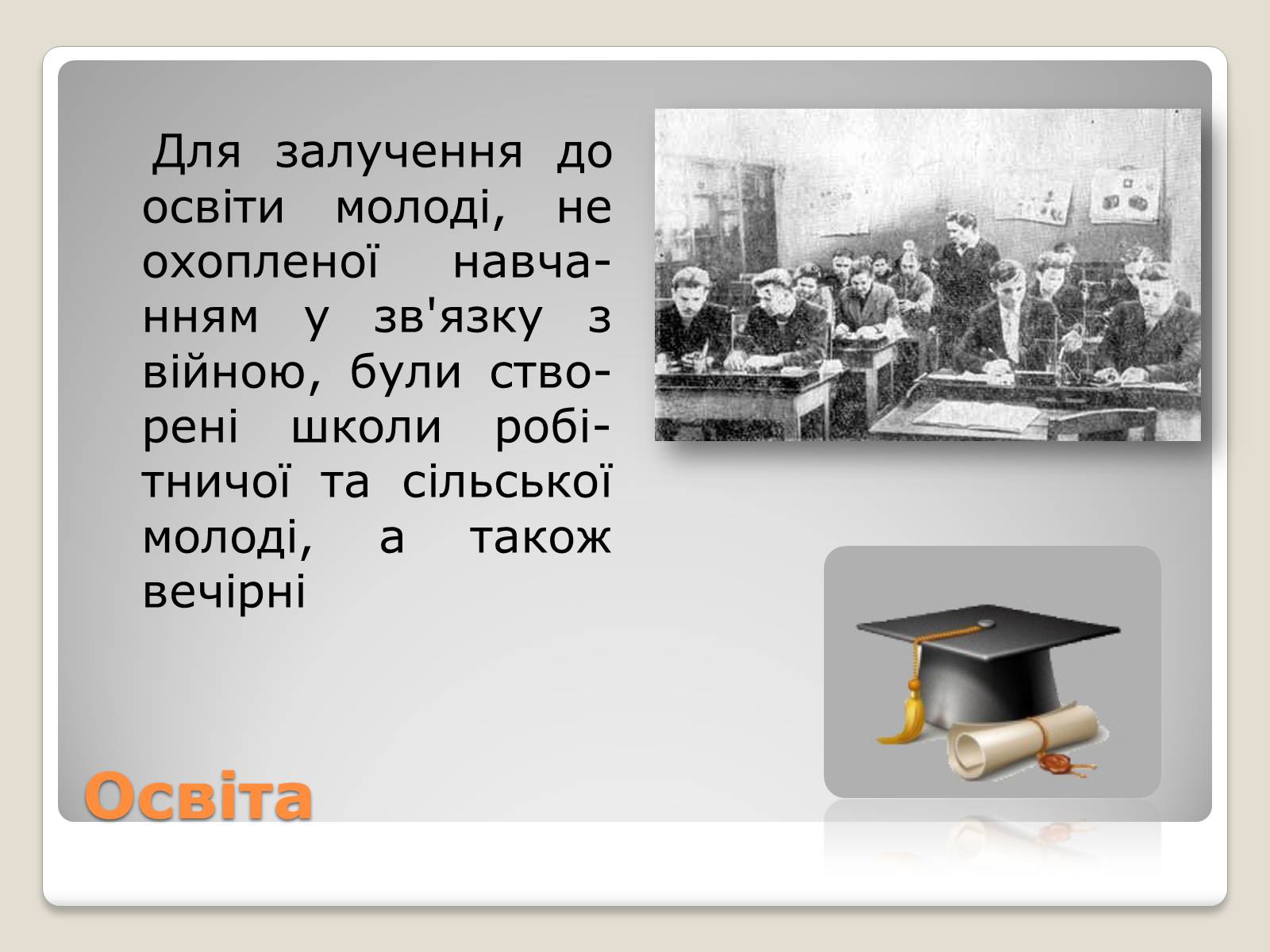 Для залучення до освіти молоді, не охопленої навчанням у зв'язку з війною, були створені школи робітничої та сільської молоді, а також вечірні

Освіта